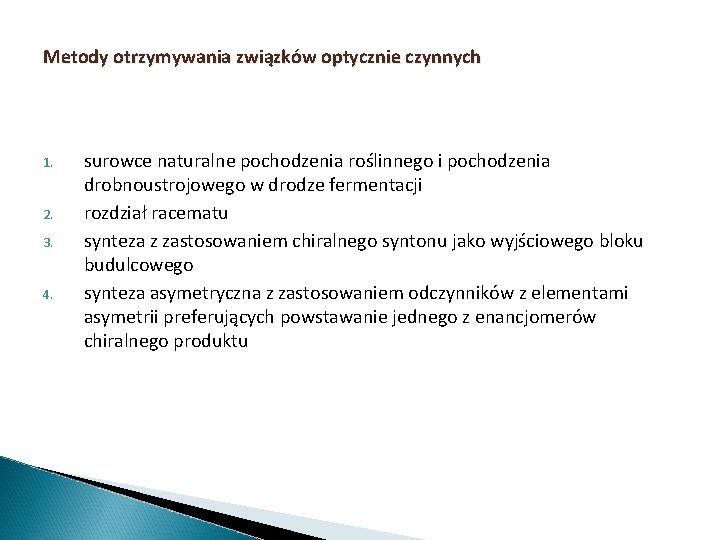 Metody otrzymywania związków optycznie czynnych

1. surowce naturalne pochodzenia roślinnego i pochodzenia drobnoustrojowego w drodze fermentacji
2. rozdział racematu
3. synteza z zastosowaniem chiralnego syntonu jako wyjściowego bloku budulcowego
4. synteza asymetryczna z zastosowaniem odczynników z elementami asymetrii preferujących powstawanie jednego z enancjomerów chiralnego produktu